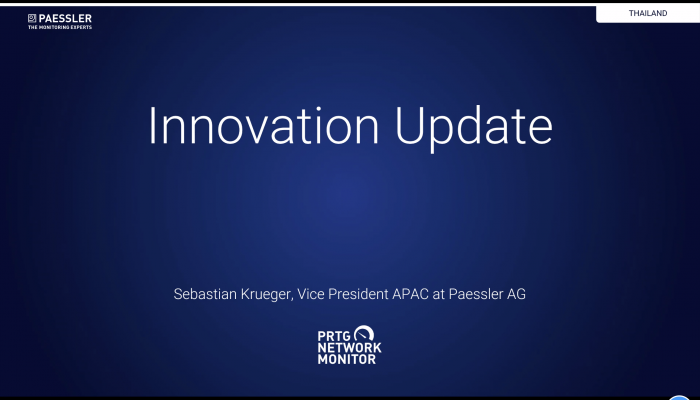 PAESSLER
THE MONITORING EXPERTS

THAILAND

Innovation Update

Sebastian Krueger, Vice President APAC at Paessler AG

PRTG
NETWORK
MONITOR